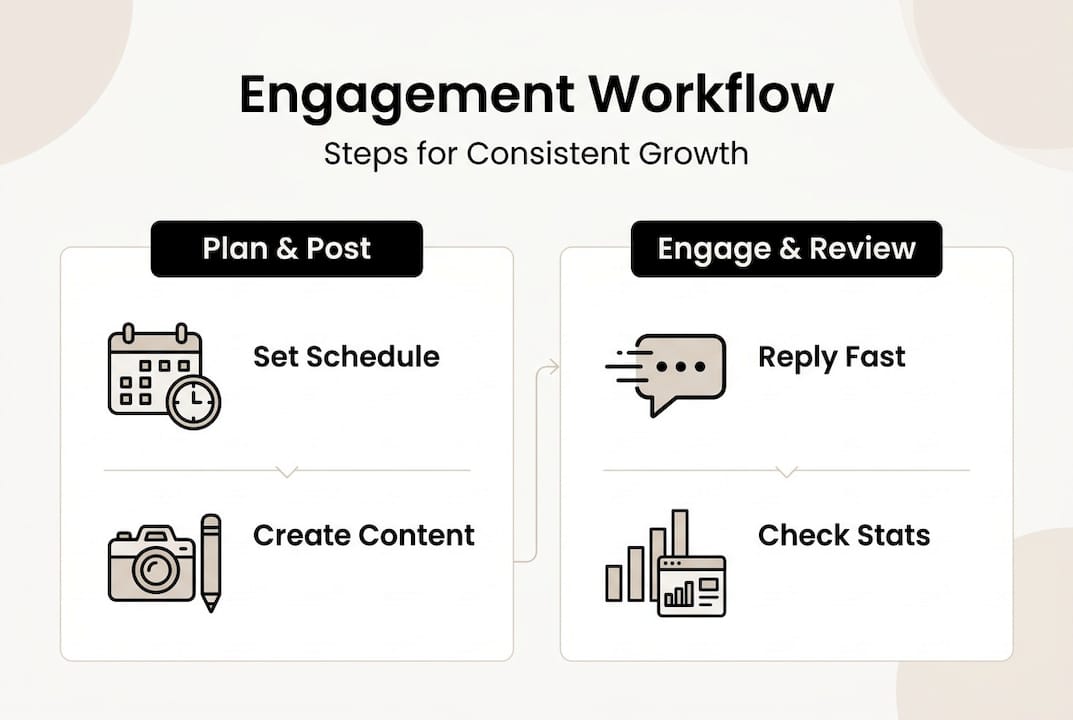 Engagement Workflow
Steps for Consistent Growth

Plan & Post

Set Schedule

Create Content

Engage & Review

Reply Fast

Check Stats